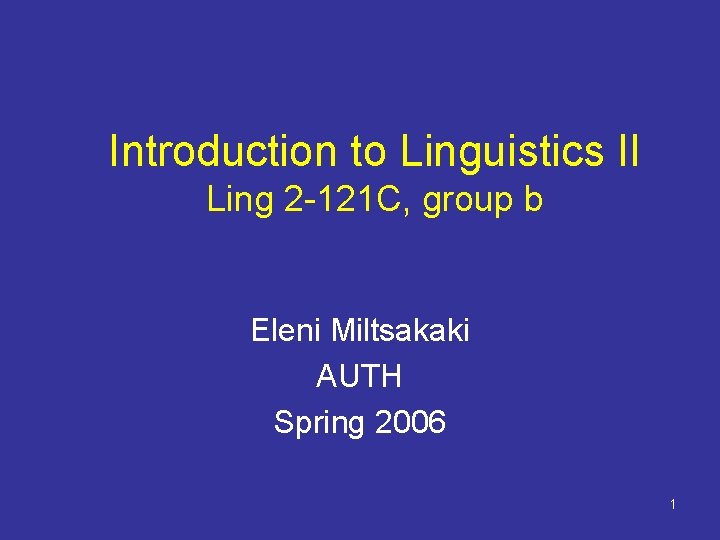 Introduction to Linguistics II
Ling 2-121C, group b

Eleni Miltsakaki
AUTH
Spring 2006

1